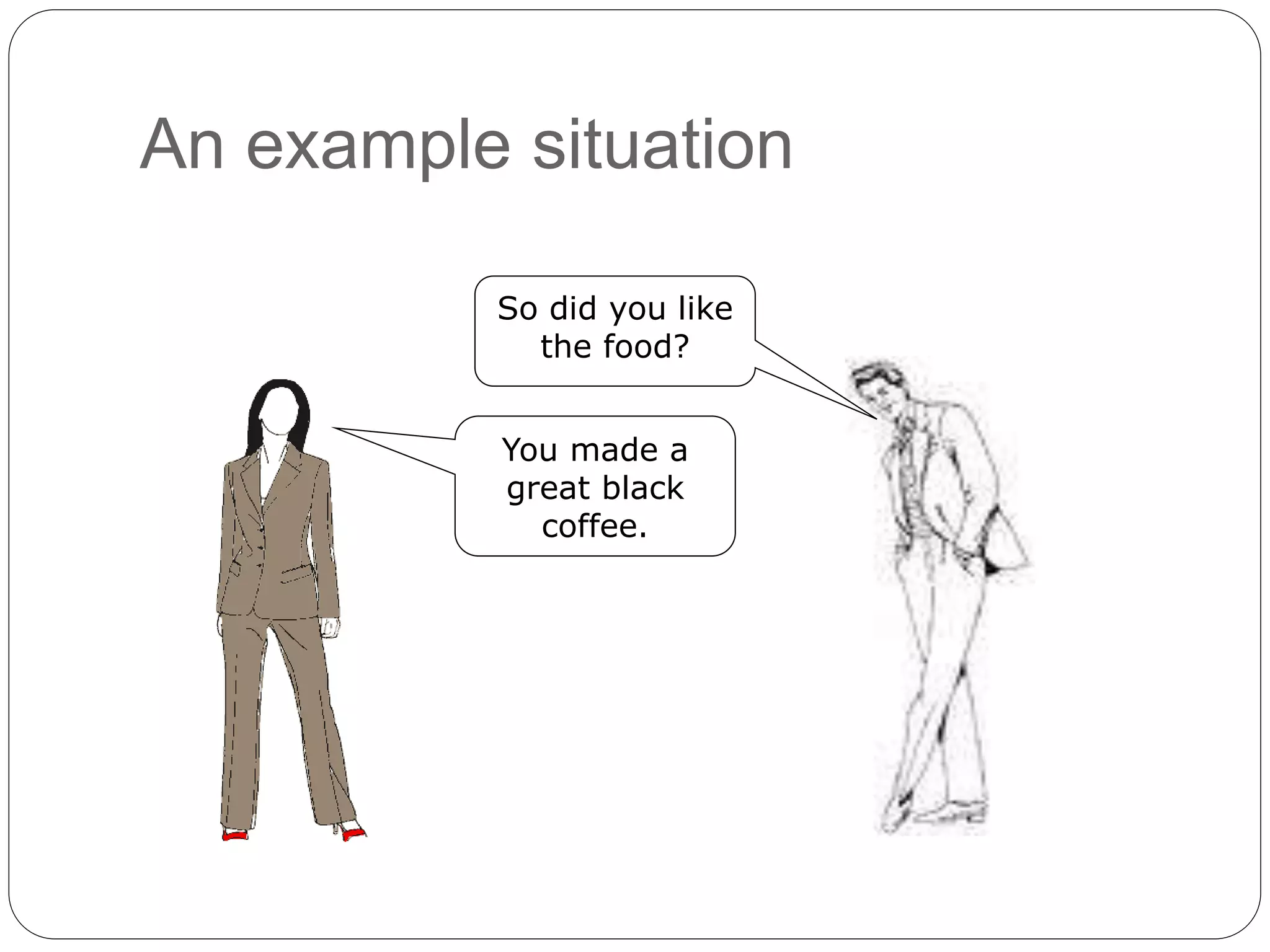 An example situation

So did you like the food?

You made a great black coffee.